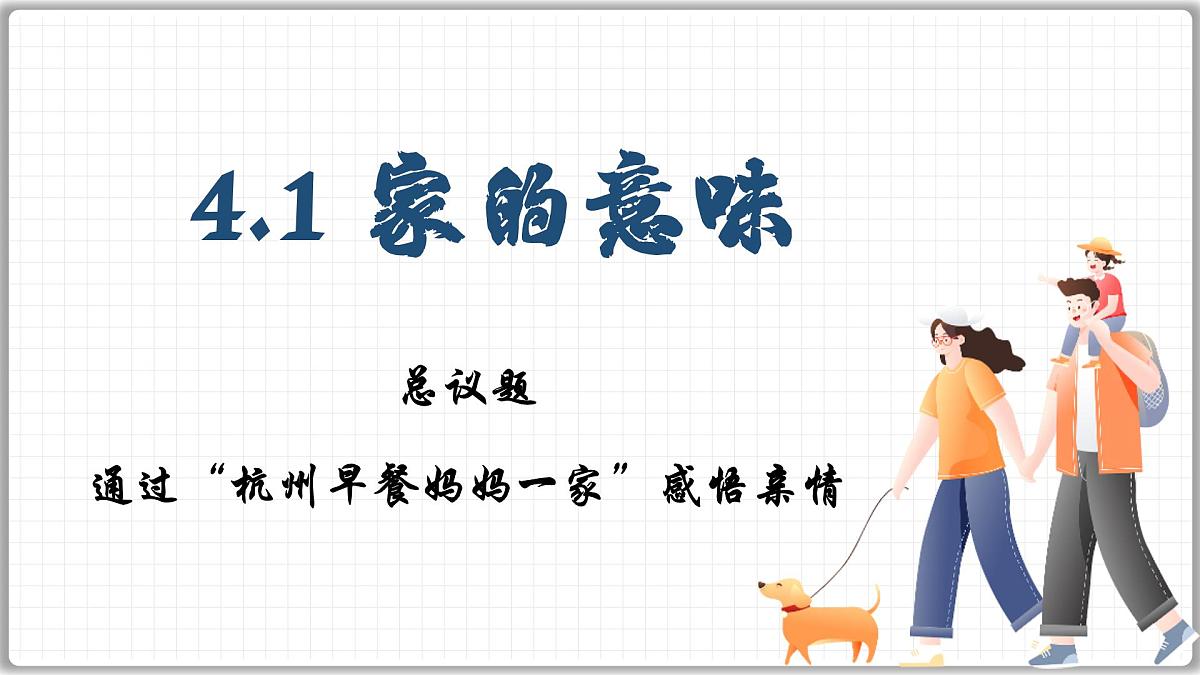 4.1 家的意味

总议题

通过“杭州早餐妈妈一家”感悟亲情